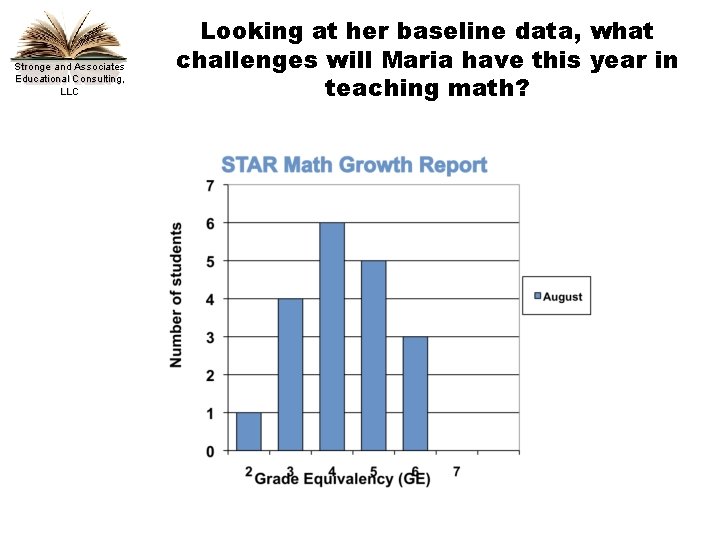 Stronge and Associates Educational Consulting, LLC

Looking at her baseline data, what challenges will Maria have this year in teaching math?

STAR Math Growth Report

Number of students

7
6
5
4
3
2
1
0

2
3
4
5
6
7

Grade Equivalency (GE)

August